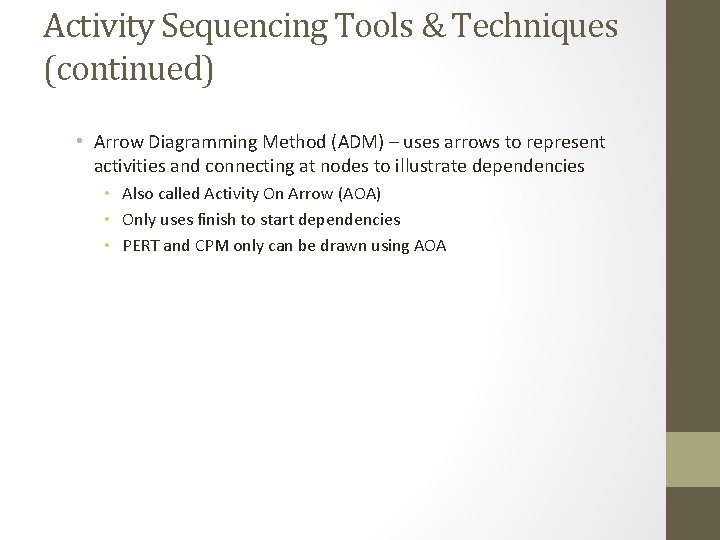 Activity Sequencing Tools & Techniques (continued)

• Arrow Diagramming Method (ADM) – uses arrows to represent activities and connecting at nodes to illustrate dependencies
  • Also called Activity On Arrow (AOA)
  • Only uses finish to start dependencies
  • PERT and CPM only can be drawn using AOA